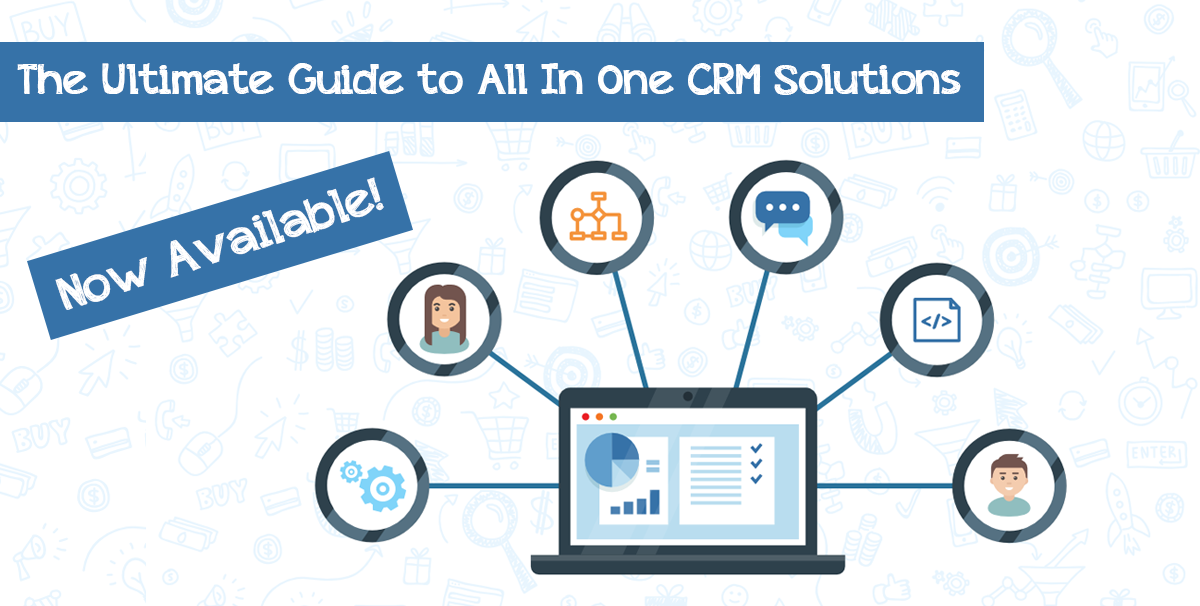 The Ultimate Guide to All In One CRM Solutions

Now Available!

</>